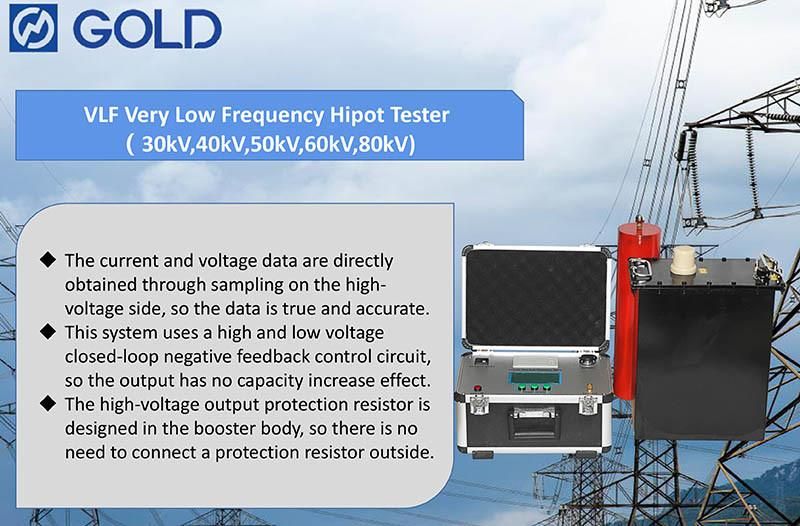 GOLD

VLF Very Low Frequency Hipot Tester
( 30kV,40kV,50kV,60kV,80kV)

◆ The current and voltage data are directly obtained through sampling on the high-voltage side, so the data is true and accurate.
◆ This system uses a high and low voltage closed-loop negative feedback control circuit, so the output has no capacity increase effect.
◆ The high-voltage output protection resistor is designed in the booster body, so there is no need to connect a protection resistor outside.